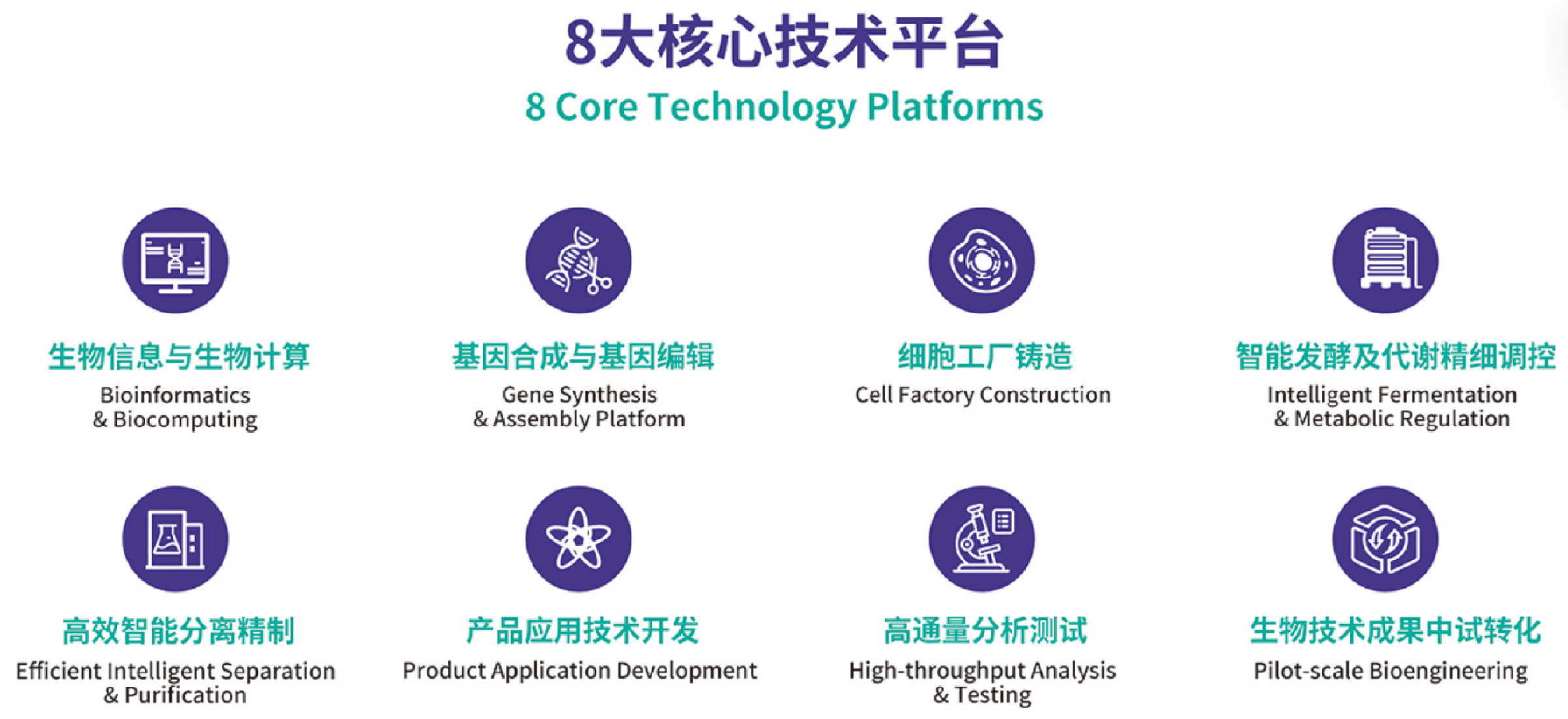 8大核心技术平台
8 Core Technology Platforms

生物信息与生物计算
Bioinformatics & Biocomputing

基因合成与基因编辑
Gene Synthesis & Assembly Platform

细胞工厂铸造
Cell Factory Construction

智能发酵及代谢精细调控
Intelligent Fermentation & Metabolic Regulation

高效智能分离精制
Efficient Intelligent Separation & Purification

产品应用技术开发
Product Application Development

高通量分析测试
High-throughput Analysis & Testing

生物技术成果中试转化
Pilot-scale Bioengineering